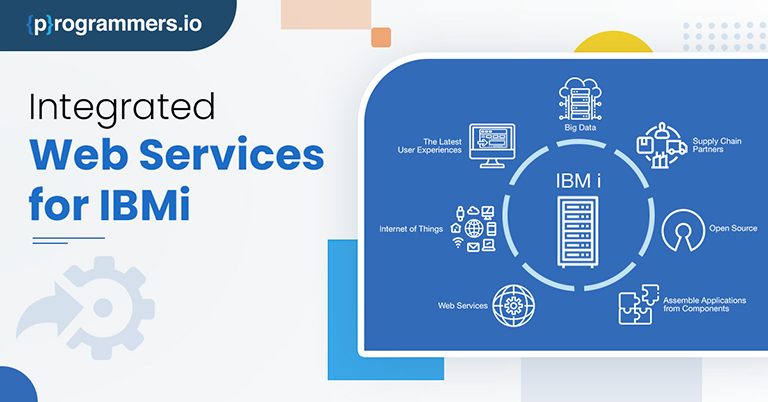 {p}rogrammers.io

Integrated
Web Services
for IBMi

Big Data

The Latest
User Experiences

Supply Chain
Partners

IBM i

Internet of Things

Open Source

Web Services

Assemble Applications
from Components